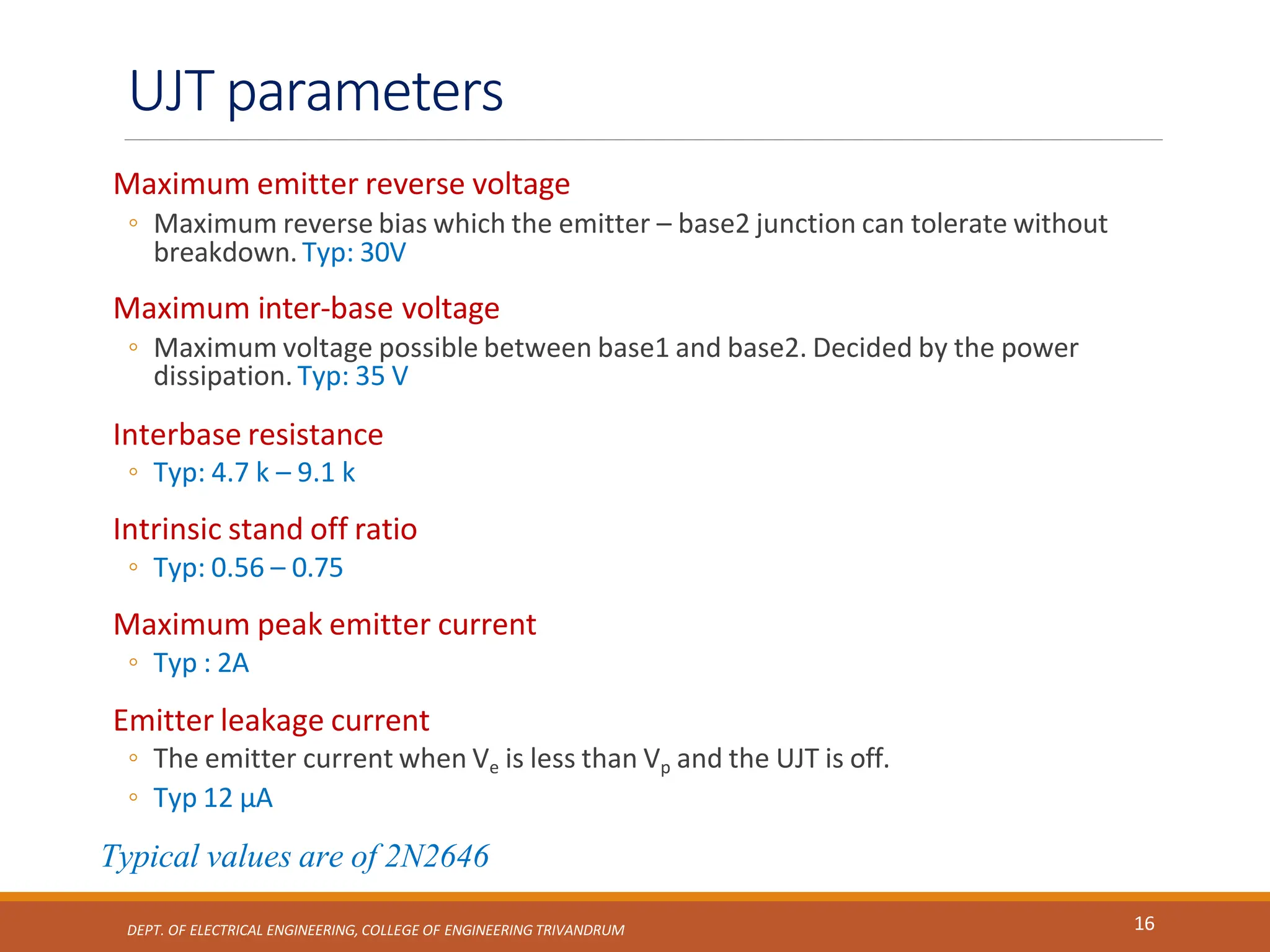 UJT parameters

Maximum emitter reverse voltage

◦ Maximum reverse bias which the emitter – base2 junction can tolerate without breakdown. Typ: 30V

Maximum inter-base voltage

◦ Maximum voltage possible between base1 and base2. Decided by the power dissipation. Typ: 35 V

Interbase resistance

◦ Typ: 4.7 k – 9.1 k

Intrinsic stand off ratio

◦ Typ: 0.56 – 0.75

Maximum peak emitter current

◦ Typ : 2A

Emitter leakage current

◦ The emitter current when $V_e$ is less than $V_p$ and the UJT is off.

◦ Typ 12 µA

Typical values are of 2N2646

DEPT. OF ELECTRICAL ENGINEERING, COLLEGE OF ENGINEERING TRIVANDRUM

16